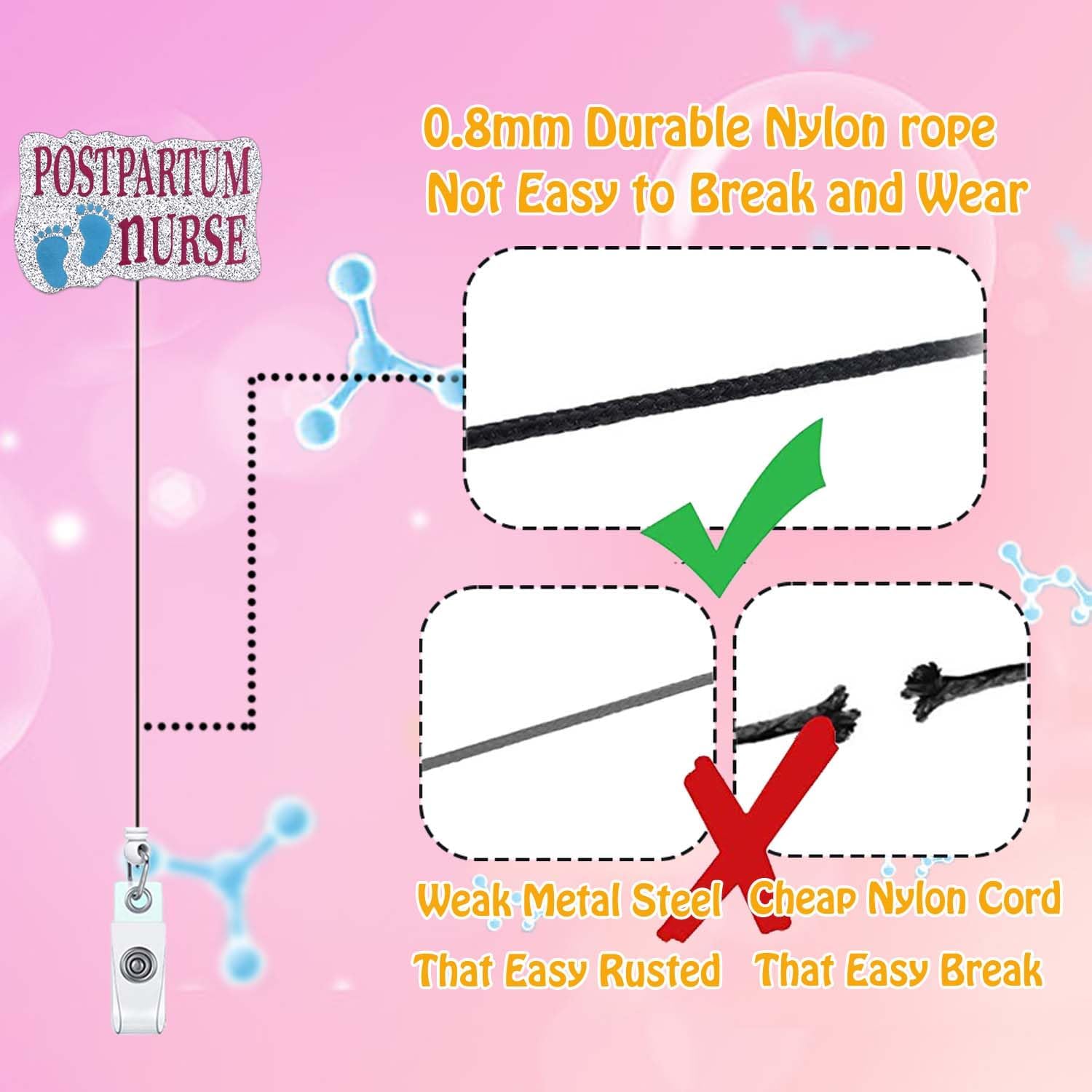 POSTPARTUM NURSE

0.8mm Durable Nylon rope
Not Easy to Break and Wear

Weak Metal Steel
That Easy Rusted

Cheap Nylon Cord
That Easy Break